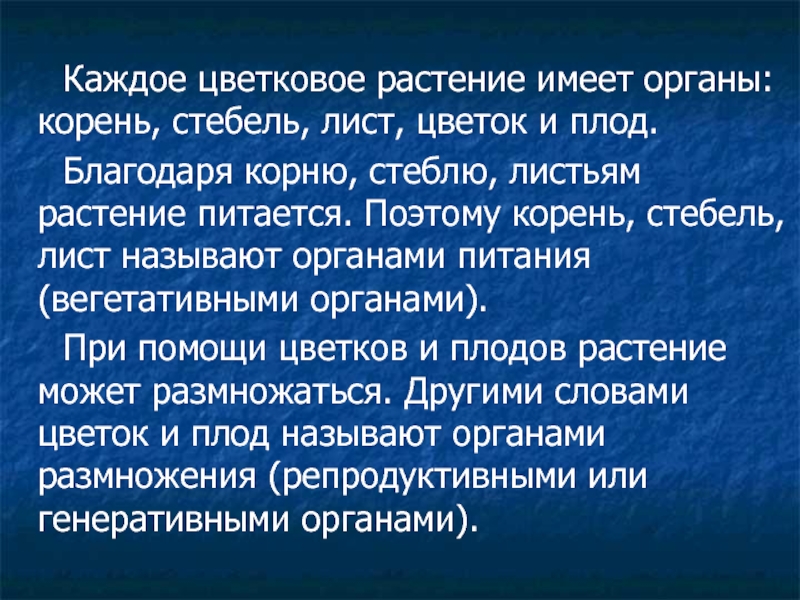 Каждое цветковое растение имеет органы: корень, стебель, лист, цветок и плод.

Благодаря корню, стеблю, листьям растение питается. Поэтому корень, стебель, лист называют органами питания (вегетативными органами).

При помощи цветков и плодов растение может размножаться. Другими словами цветок и плод называют органами размножения (репродуктивными или генеративными органами).